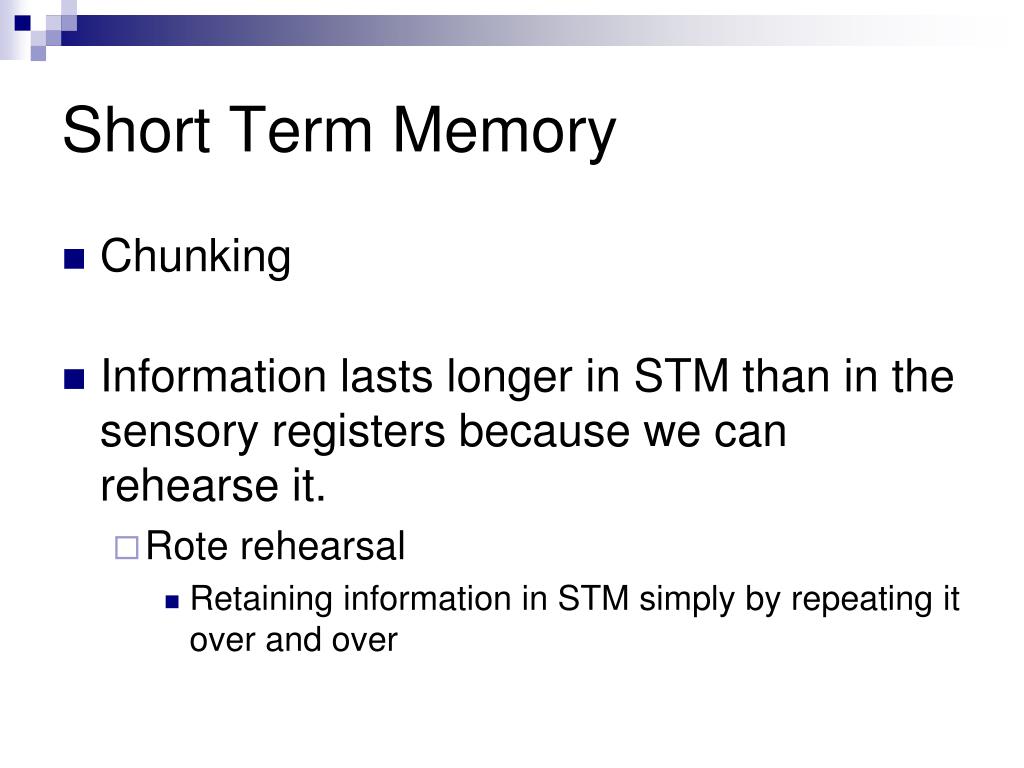 Short Term Memory

Chunking

Information lasts longer in STM than in the sensory registers because we can rehearse it.

Rote rehearsal

Retaining information in STM simply by repeating it over and over